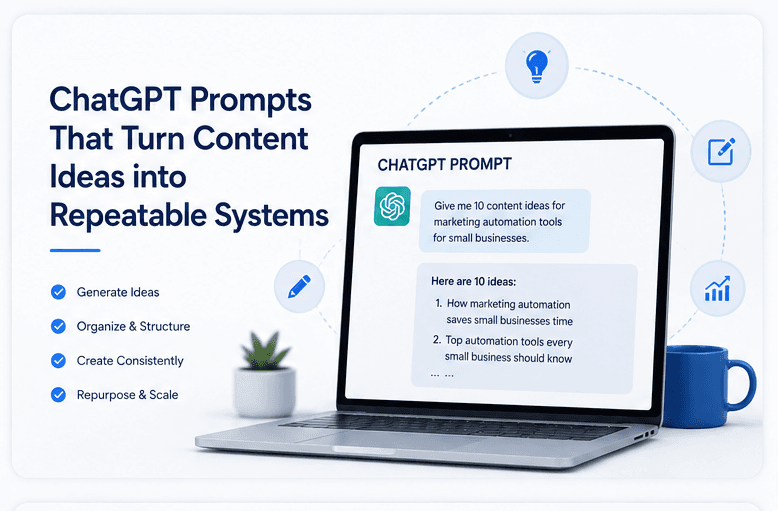 ChatGPT Prompts That Turn Content Ideas into Repeatable Systems

Generate Ideas

Organize & Structure

Create Consistently

Repurpose & Scale

CHATGPT PROMPT

Give me 10 content ideas for marketing automation tools for small businesses.

Here are 10 ideas:

1. How marketing automation saves small businesses time

2. Top automation tools every small business should know

... ...